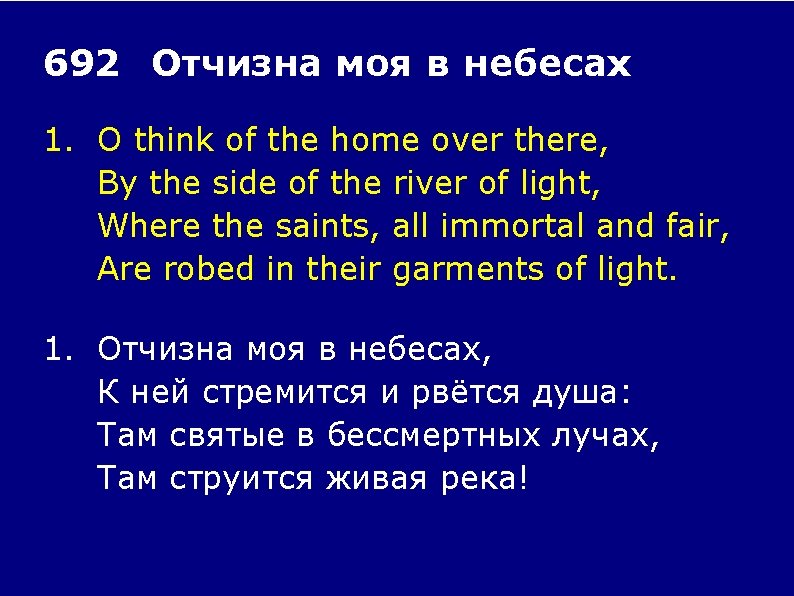 692 Отчизна моя в небесах

1. O think of the home over there,
By the side of the river of light,
Where the saints, all immortal and fair,
Are robed in their garments of light.

1. Отчизна моя в небесах,
К ней стремится и рвётся душа:
Там святые в бессмертных лучах,
Там струится живая река!